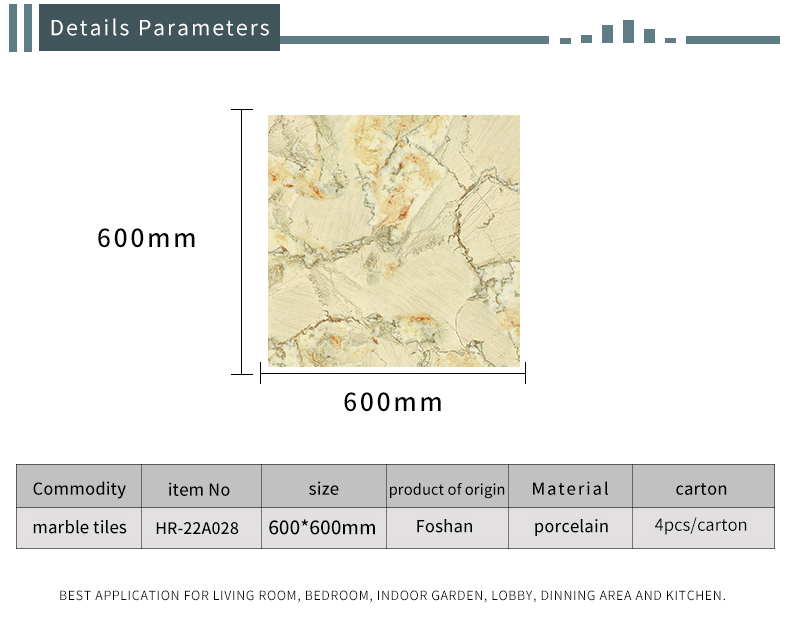 Details Parameters

600mm

600mm

| Commodity | item No | size | product of origin | Material | carton |
|---|---|---|---|---|---|
| marble tiles | HR-22A028 | 600*600mm | Foshan | porcelain | 4pcs/carton |

BEST APPLICATION FOR LIVING ROOM, BEDROOM, INDOOR GARDEN, LOBBY, DINNING AREA AND KITCHEN.